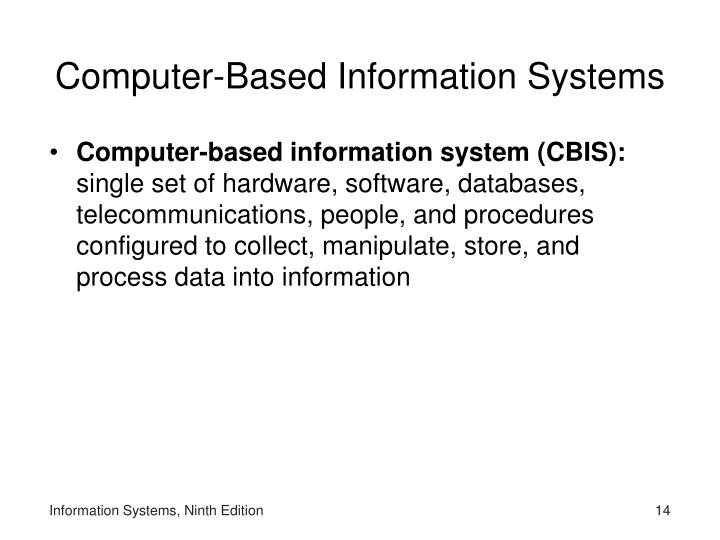 Computer-Based Information Systems

• Computer-based information system (CBIS): single set of hardware, software, databases, telecommunications, people, and procedures configured to collect, manipulate, store, and process data into information

Information Systems, Ninth Edition

14